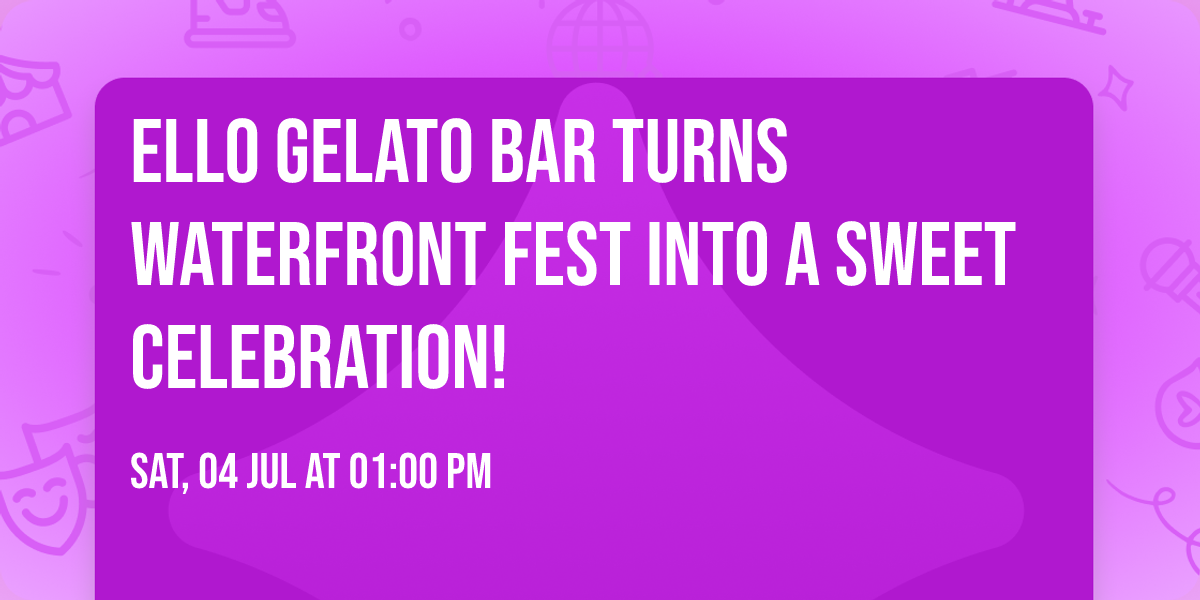 ELLO GELATO BAR TURNS WATERFRONT FEST INTO A SWEET CELEBRATION!

SAT, 04 JUL AT 01:00 PM